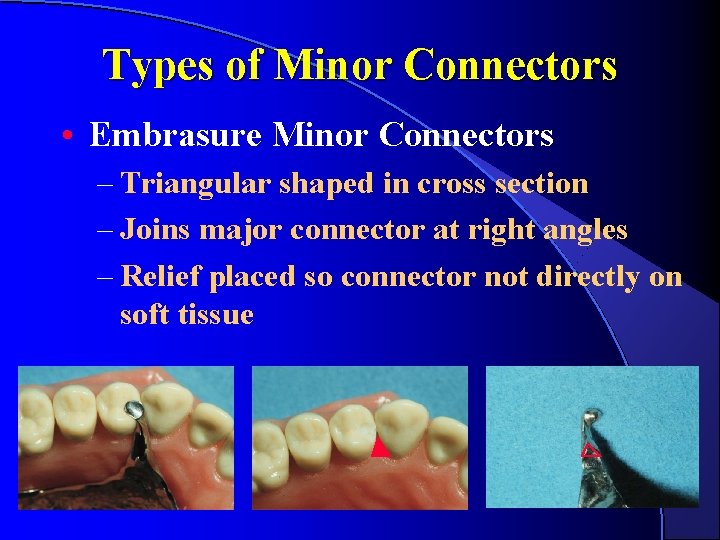 Types of Minor Connectors

• Embrasure Minor Connectors

- Triangular shaped in cross section

- Joins major connector at right angles

- Relief placed so connector not directly on soft tissue